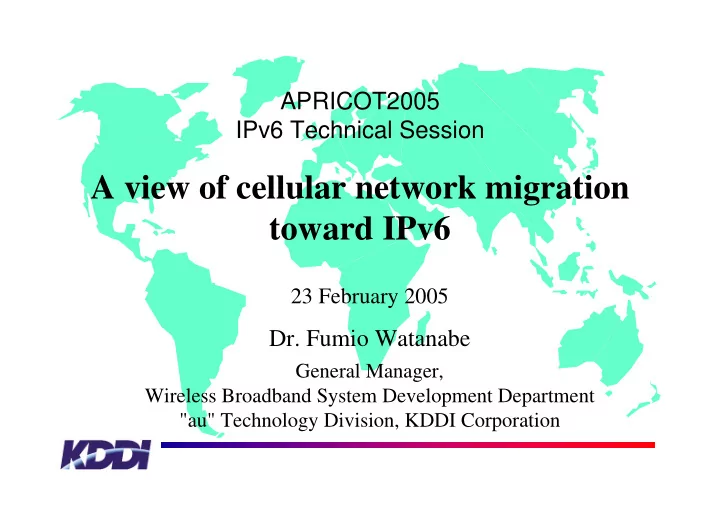 APRICOT2005
IPv6 Technical Session

A view of cellular network migration toward IPv6

23 February 2005

Dr. Fumio Watanabe

General Manager,
Wireless Broadband System Development Department
"au" Technology Division, KDDI Corporation

KDDI